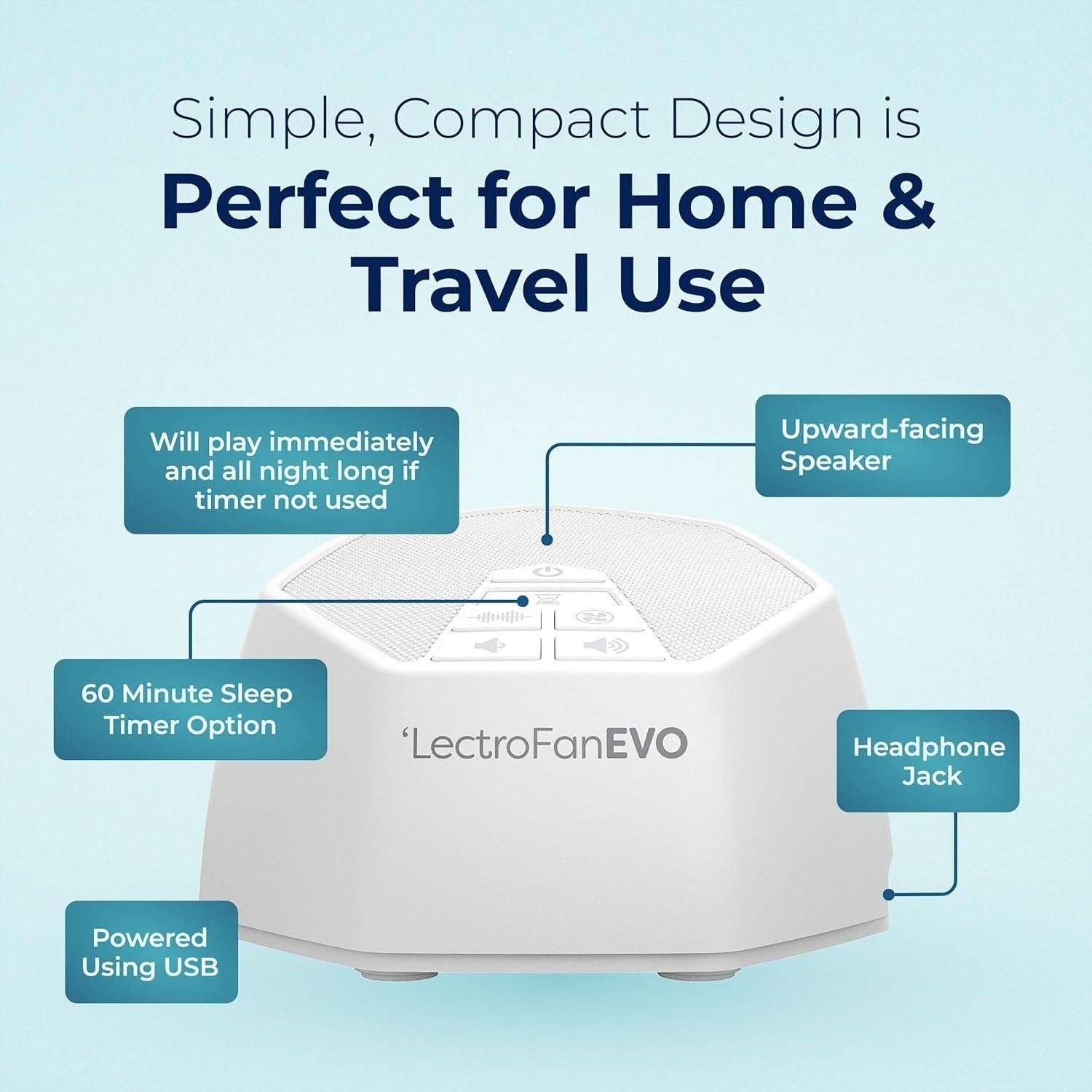 Simple, Compact Design is

Perfect for Home & Travel Use

Will play immediately and all night long if timer not used

Upward-facing Speaker

60 Minute Sleep Timer Option

'LectroFanEVO

Headphone Jack

Powered Using USB